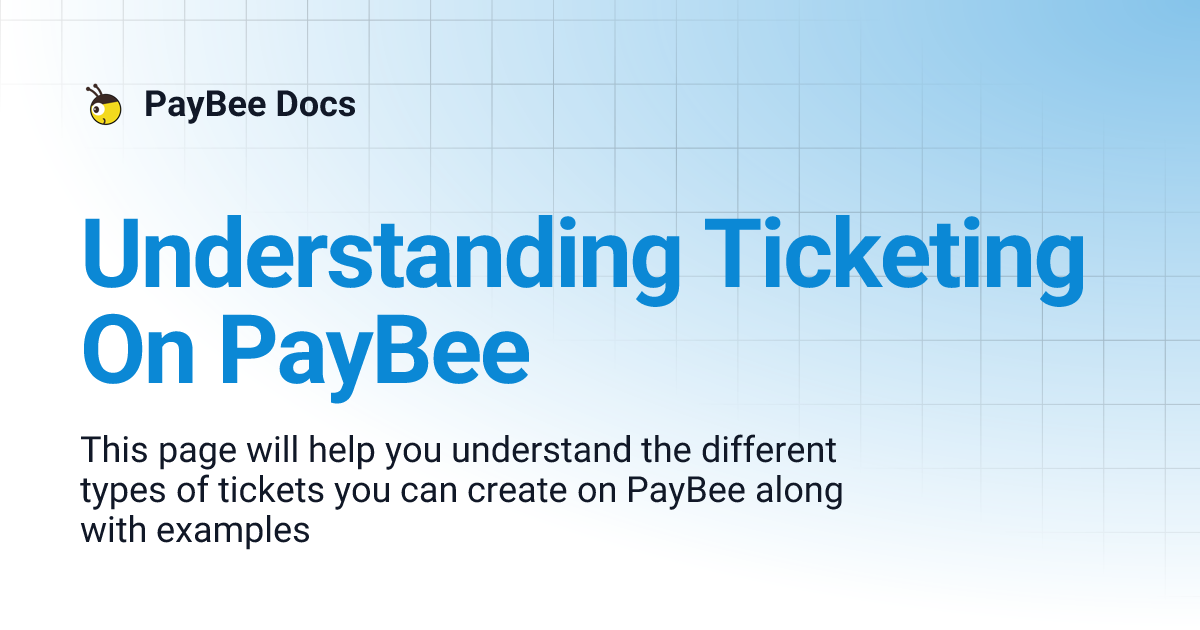 PayBee Docs

Understanding Ticketing On PayBee

This page will help you understand the different types of tickets you can create on PayBee along with examples